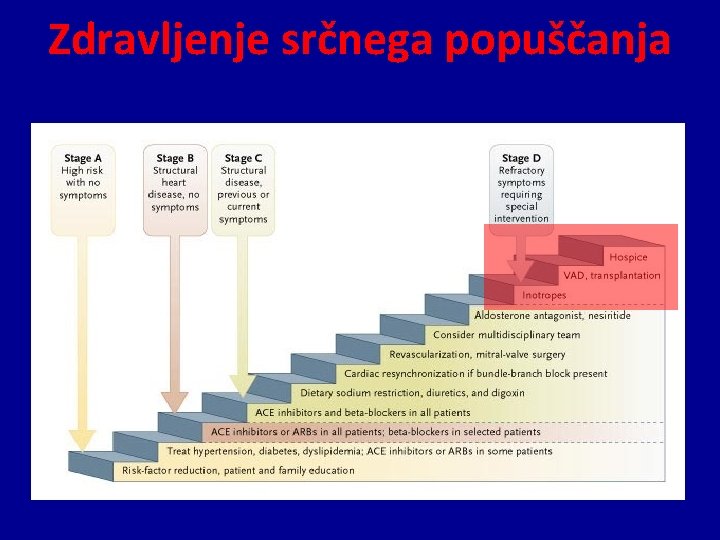 Zdravljenje srčnega popuščanja

Stage A
High risk with no symptoms

Stage B
Structural heart disease, no symptoms

Stage C
Structural disease, previous or current symptoms

Stage D
Refractory symptoms requiring special intervention

Hospice

VAD, transplantation

Inotropes

Aldosterone antagonist, nesiritide

Consider multidisciplinary team

Revascularization, mitral-valve surgery

Cardiac resynchronization if bundle-branch block present

Dietary sodium restriction, diuretics, and digoxin

ACE inhibitors and beta-blockers in all patients

ACE inhibitors or ARBs in all patients; beta-blockers in selected patients

Treat hypertension, diabetes, dyslipidemia; ACE inhibitors or ARBs in some patients

Risk-factor reduction, patient and family education